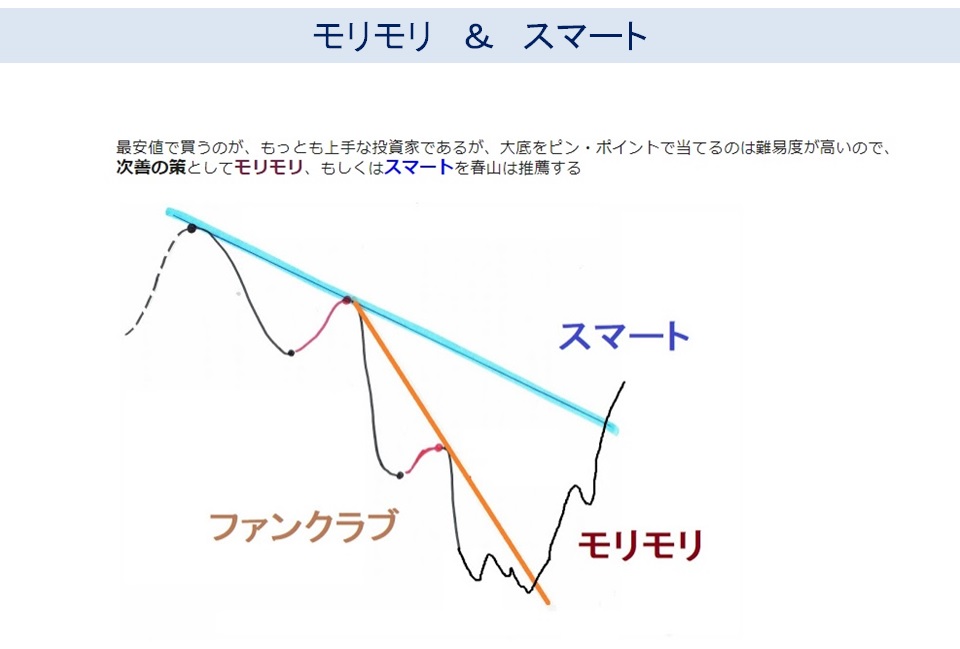 モリモリ　&　スマート

最安値で買うのが、もっとも上手な投資家であるが、大底をピン・ポイントで当てるのは難易度が高いので、次善の策としてモリモリ、もしくはスマートを春山は推薦する

スマート

ファンクラブ

モリモリ